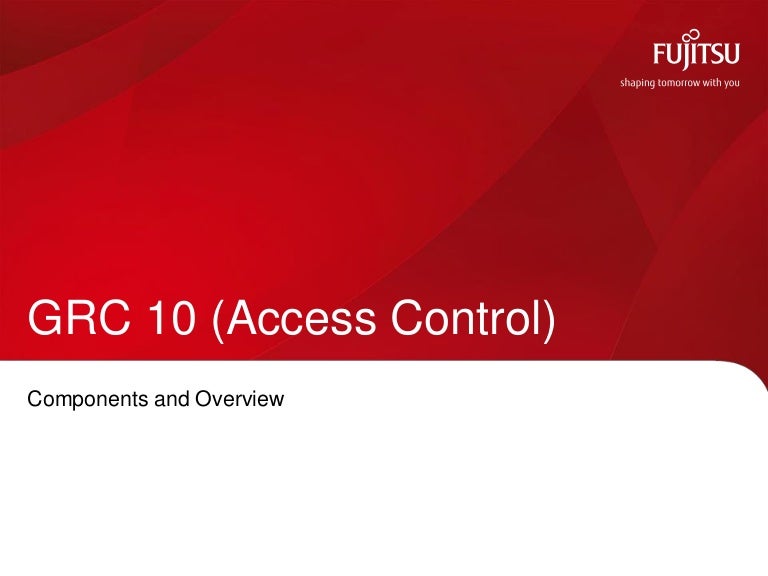 FUJITSU
shaping tomorrow with you

GRC 10 (Access Control)

Components and Overview